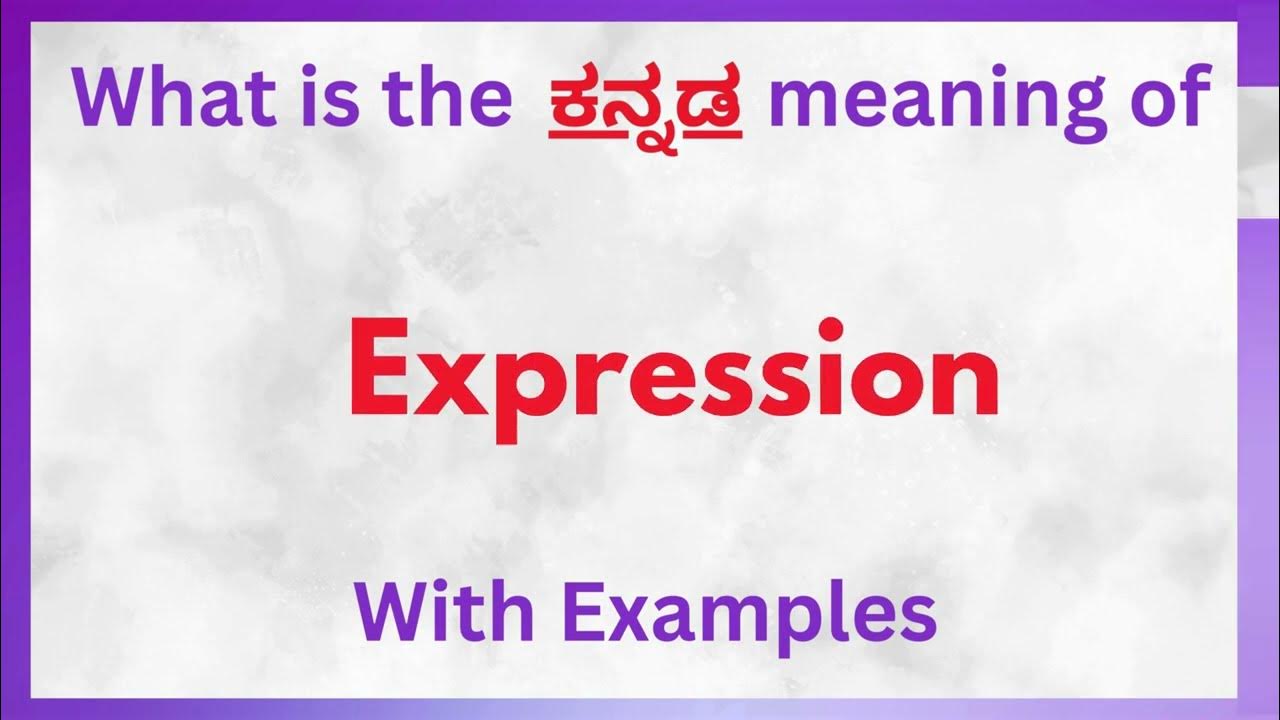 What is the ಕನ್ನಡ meaning of

Expression

With Examples